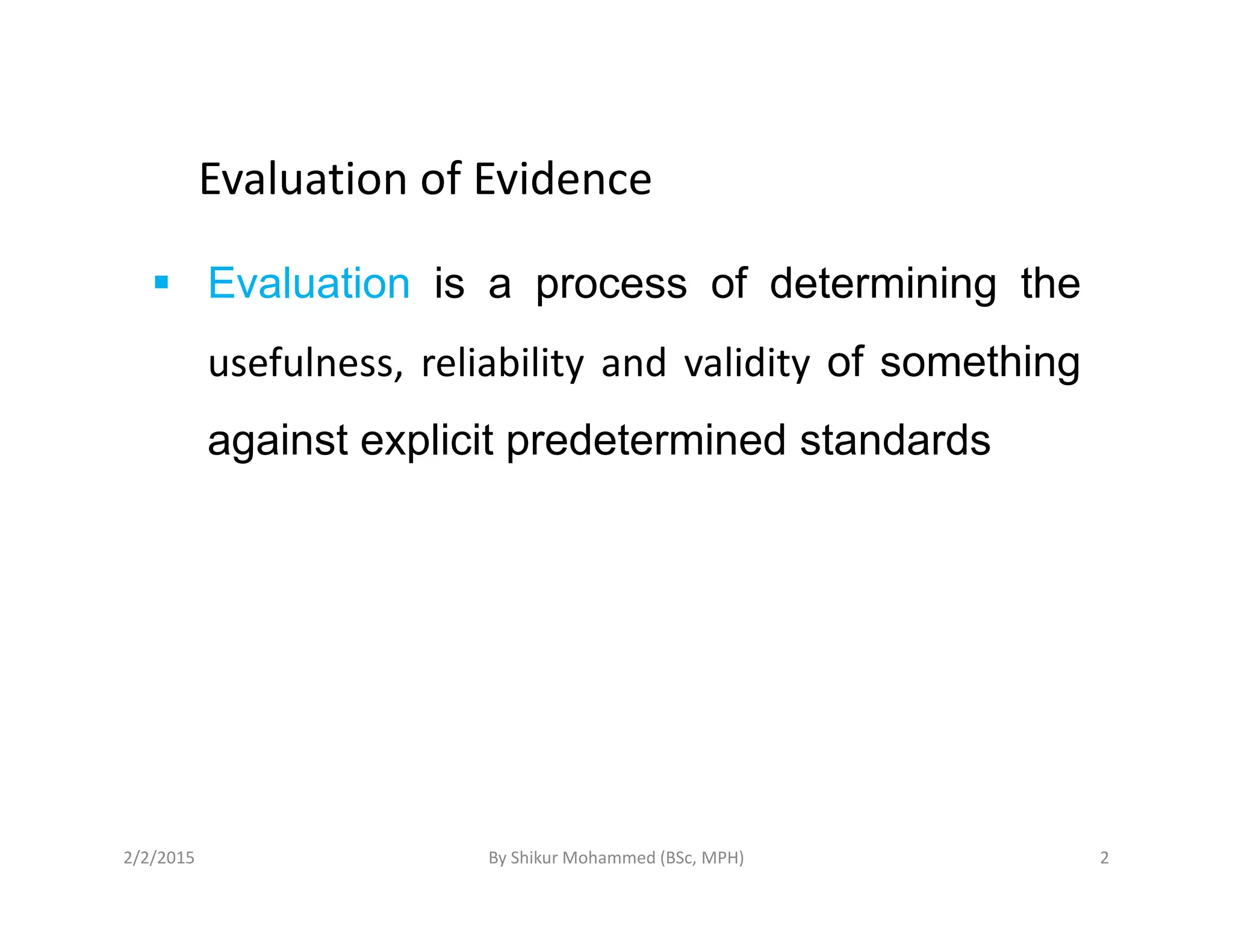 Evaluation of Evidence

▪ Evaluation is a process of determining the usefulness, reliability and validity of something against explicit predetermined standards

2/2/2015

By Shikur Mohammed (BSc, MPH)

2